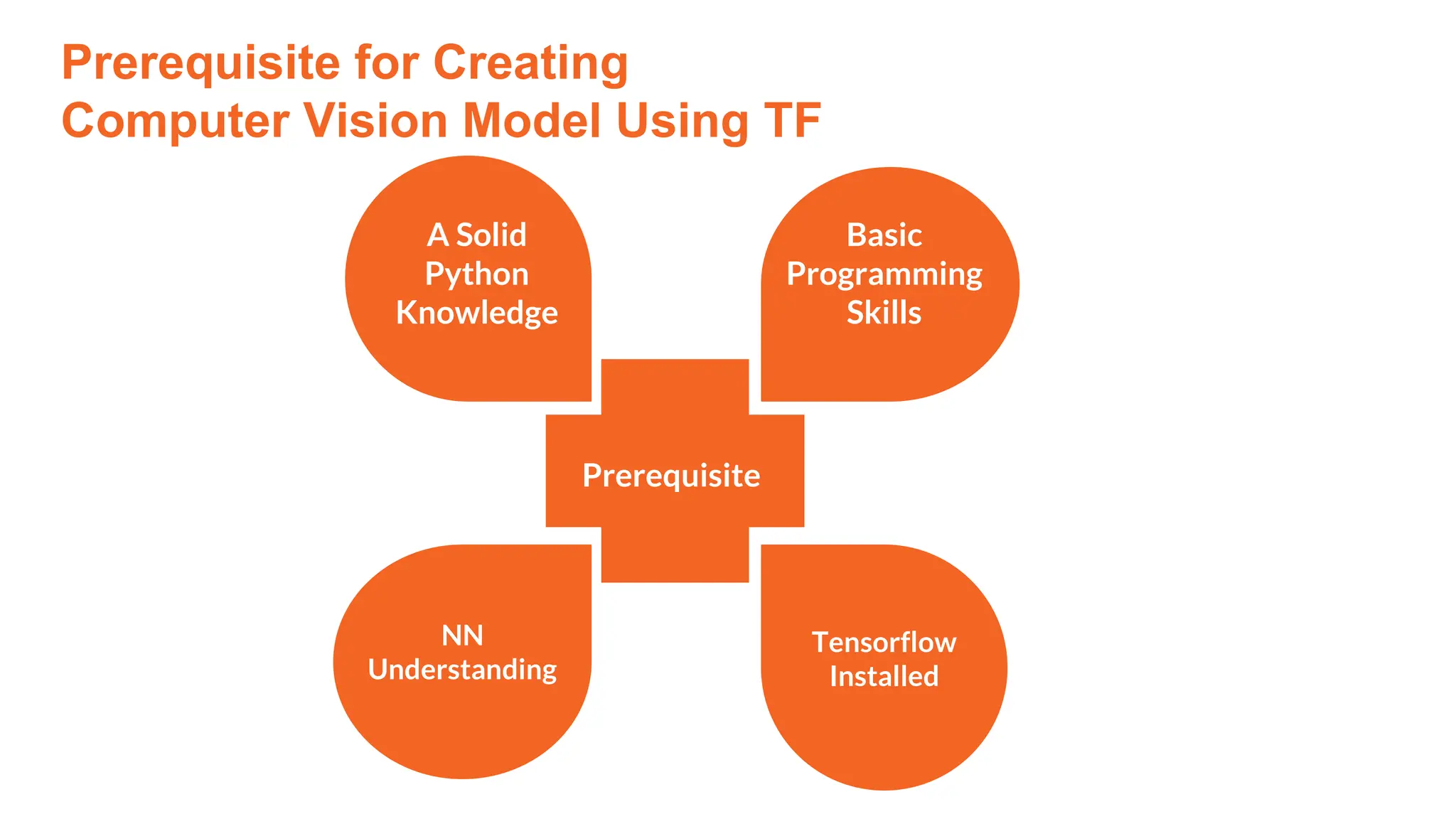 Prerequisite for Creating Computer Vision Model Using TF

A Solid Python Knowledge

Basic Programming Skills

Prerequisite

NN Understanding

Tensorflow Installed